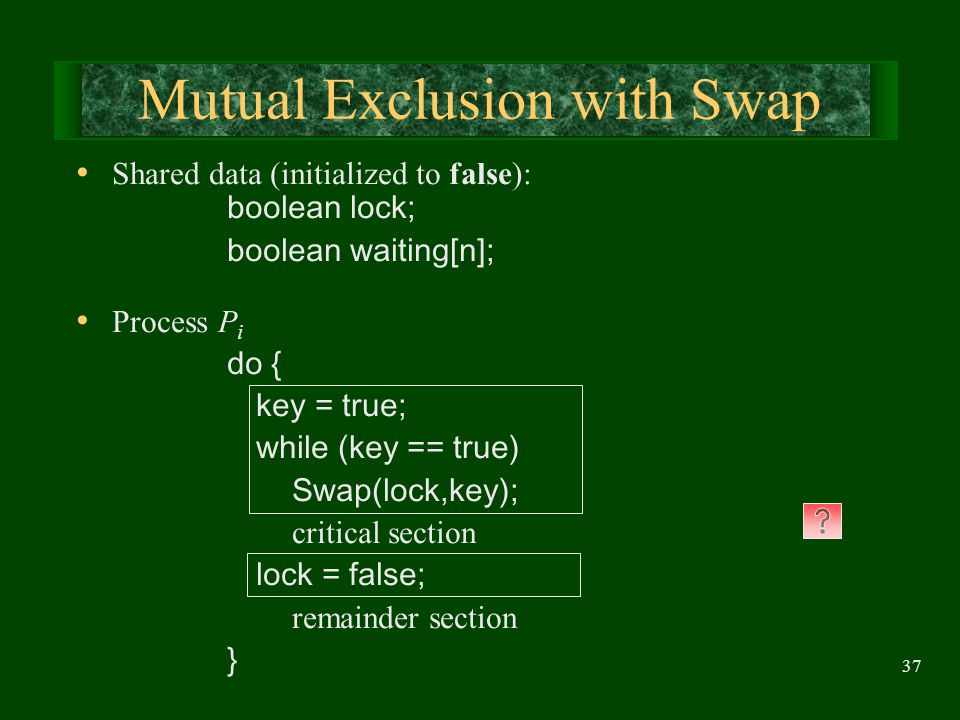 Mutual Exclusion with Swap

• Shared data (initialized to **false**):
boolean lock;
boolean waiting[n];

• Process $P_i$
do {
key = true;
while (key == true)
Swap(lock,key);
critical section
lock = false;
remainder section
}

?

37